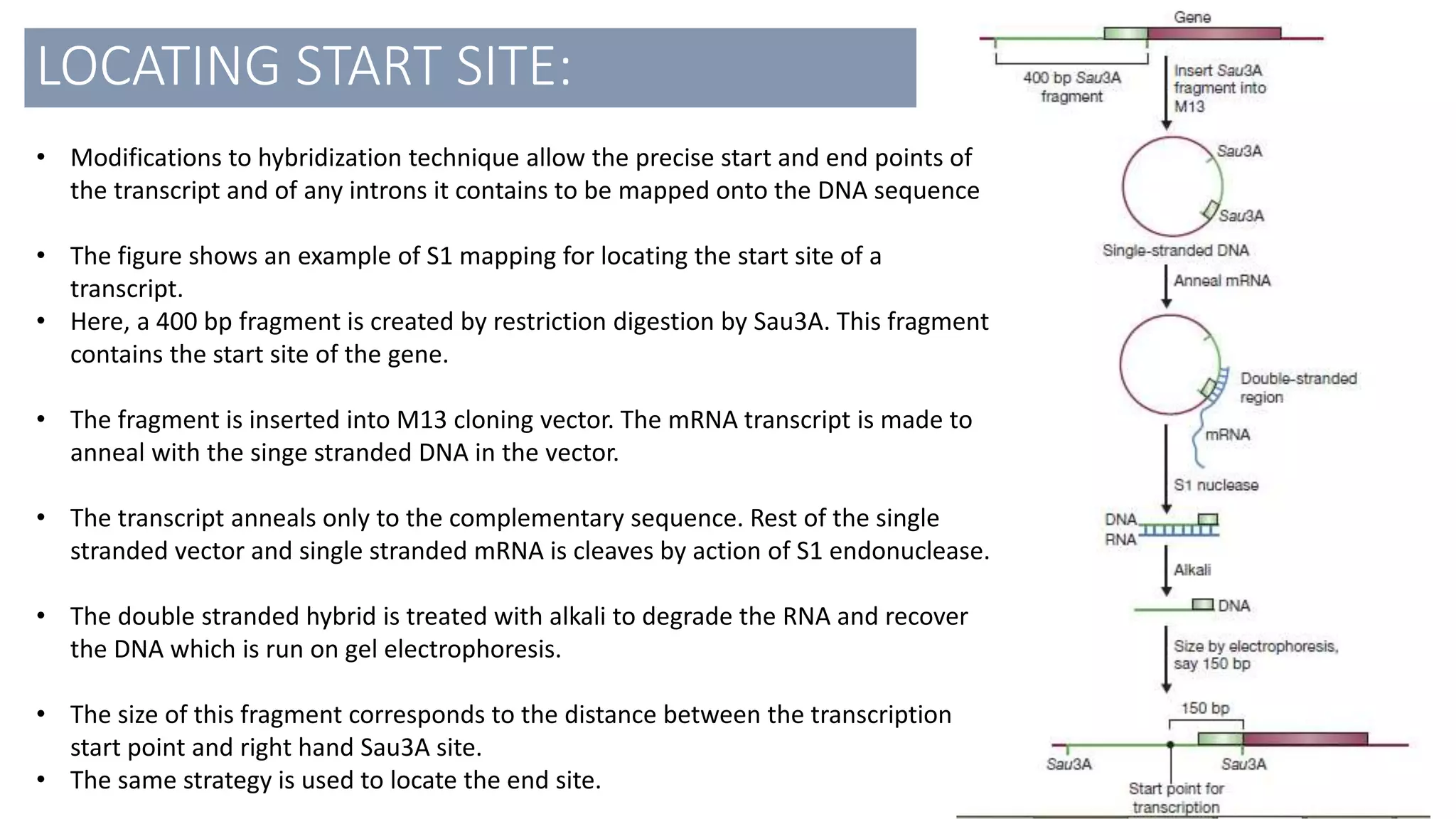 LOCATING START SITE:

• Modifications to hybridization technique allow the precise start and end points of the transcript and of any introns it contains to be mapped onto the DNA sequence

• The figure shows an example of S1 mapping for locating the start site of a transcript.
• Here, a 400 bp fragment is created by restriction digestion by Sau3A. This fragment contains the start site of the gene.

• The fragment is inserted into M13 cloning vector. The mRNA transcript is made to anneal with the singe stranded DNA in the vector.

• The transcript anneals only to the complementary sequence. Rest of the single stranded vector and single stranded mRNA is cleaves by action of S1 endonuclease.

• The double stranded hybrid is treated with alkali to degrade the RNA and recover the DNA which is run on gel electrophoresis.

• The size of this fragment corresponds to the distance between the transcription start point and right hand Sau3A site.
• The same strategy is used to locate the end site.

Gene
400 bp Sau3A fragment
Insert Sau3A fragment into M13
Sau3A
Sau3A
Single-stranded DNA
Anneal mRNA
Double-stranded region
mRNA
S1 nuclease
DNA
RNA
Alkali
DNA
Size by electrophoresis, say 150 bp
150 bp
Sau3A
Sau3A
Start point for transcription